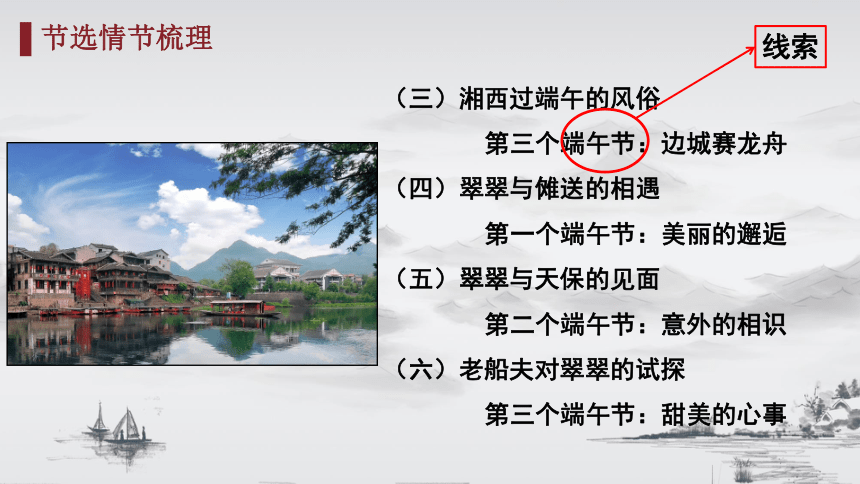 节选情节梳理

线索

（三）湘西过端午的风俗

第三个端午节：边城赛龙舟

（四）翠翠与傩送的相遇

第一个端午节：美丽的邂逅

（五）翠翠与天保的见面

第二个端午节：意外的相识

（六）老船夫对翠翠的试探

第三个端午节：甜美的心事